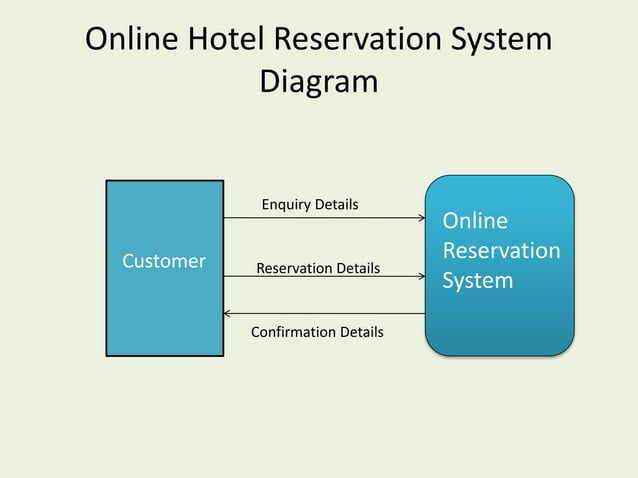 Online Hotel Reservation System Diagram

Customer

Enquiry Details

Reservation Details

Confirmation Details

Online Reservation System